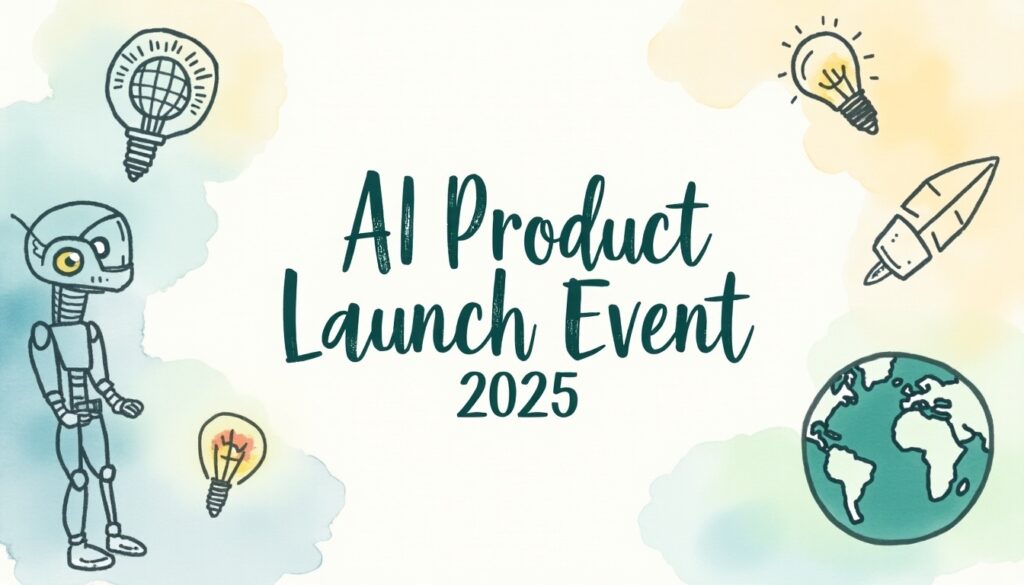 AI Product Launch Event 2025